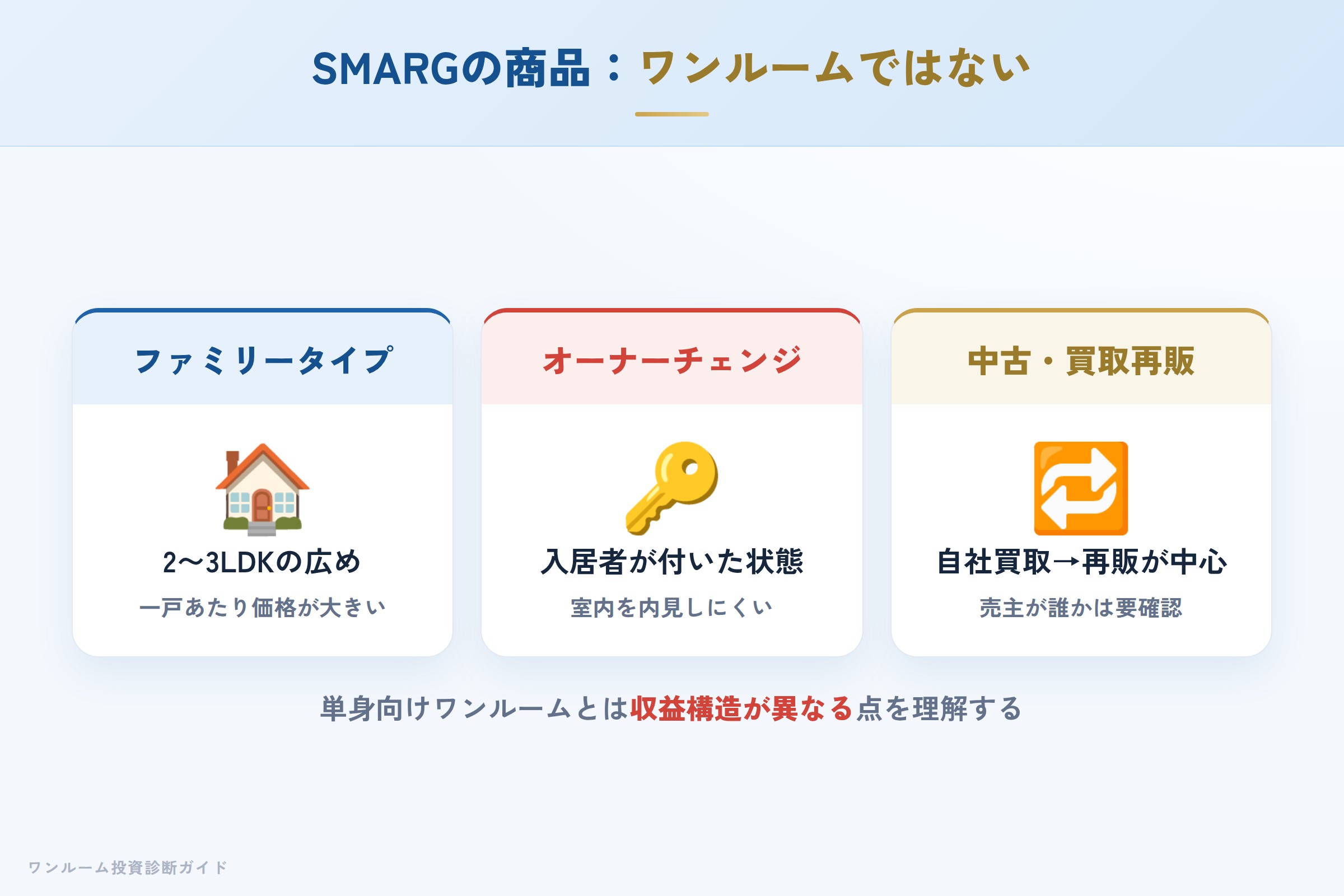 SMARGの商品：ワンルームではない

ファミリータイプ

2〜3LDKの広め

一戸あたり価格が大きい

オーナーチェンジ

入居者が付いた状態

室内を内見しにくい

中古・買取再販

自社買取→再販が中心

売主が誰かは要確認

単身向けワンルームとは収益構造が異なる点を理解する

ワンルーム投資診断ガイド